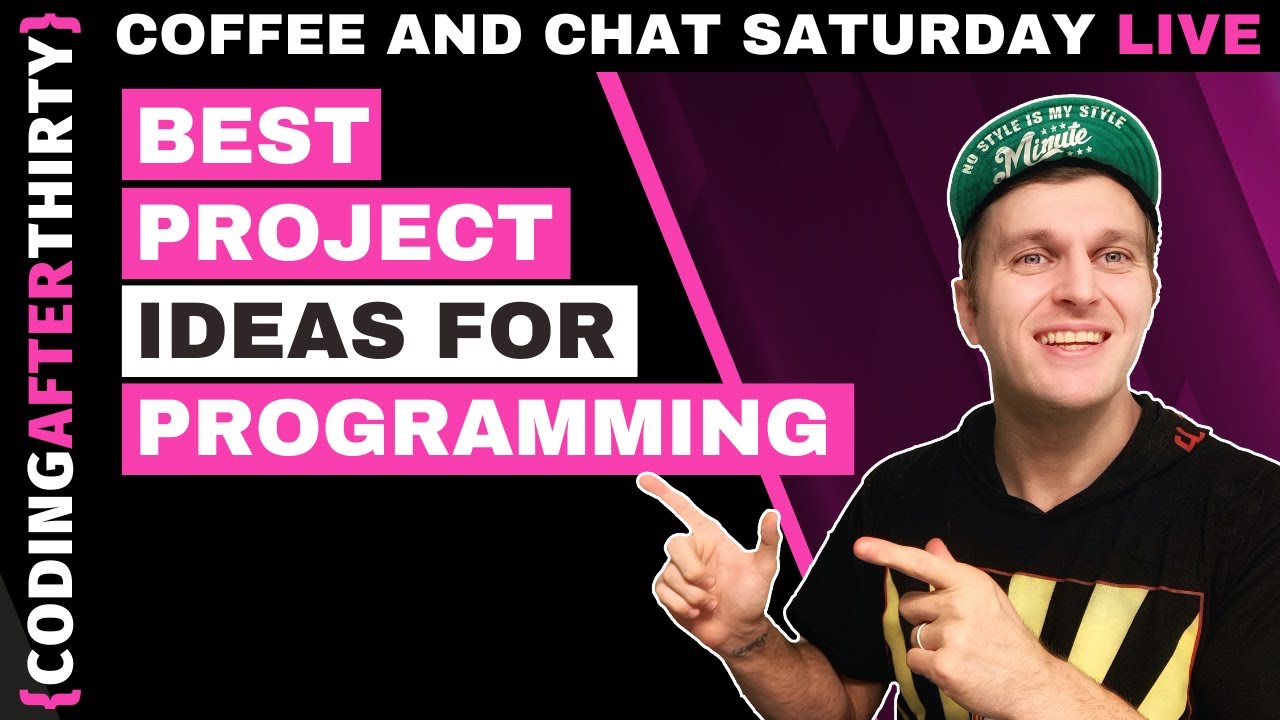 {CODINGAFTERTHIRTY}

COFFEE AND CHAT SATURDAY LIVE

BEST PROJECT IDEAS FOR PROGRAMMING

NO STYLE IS MY STYLE
Minute